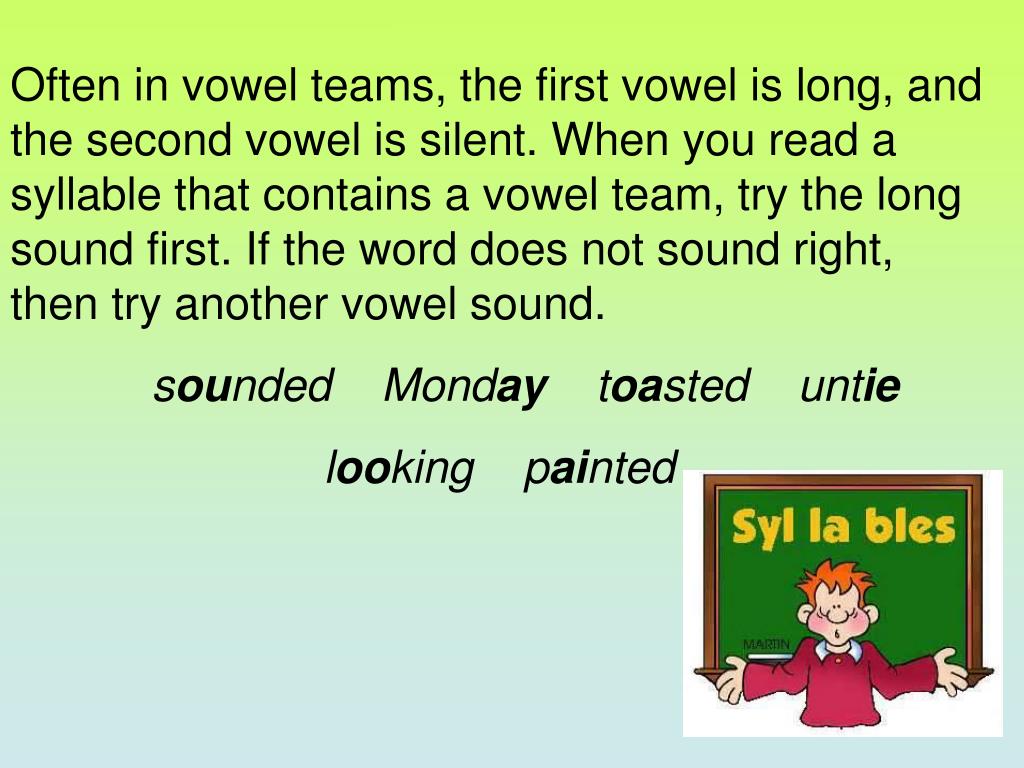 Often in vowel teams, the first vowel is long, and the second vowel is silent. When you read a syllable that contains a vowel team, try the long sound first. If the word does not sound right, then try another vowel sound.

sounded Monday toasted untie

looking painted

Syl la bles

MARTIN